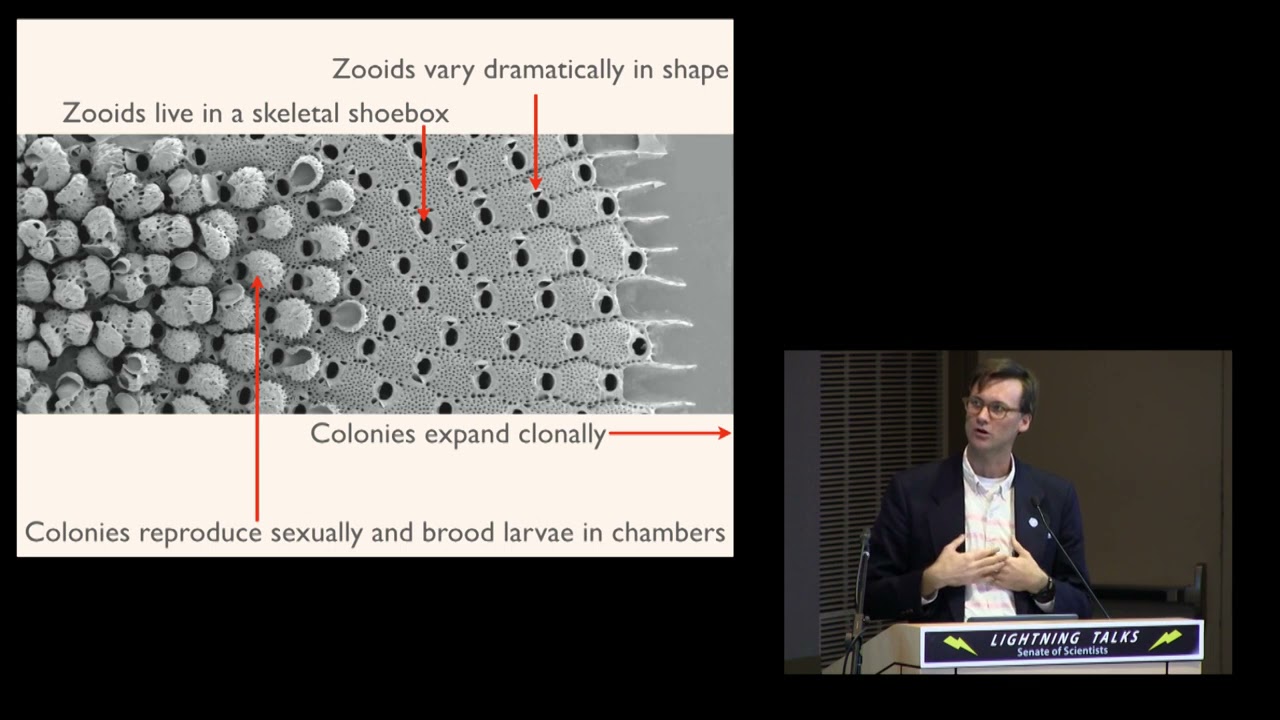 Zooids vary dramatically in shape

Zooids live in a skeletal shoebox

Colonies expand clonally

Colonies reproduce sexually and brood larvae in chambers

LIGHTNING TALKS
Senate of Scientists